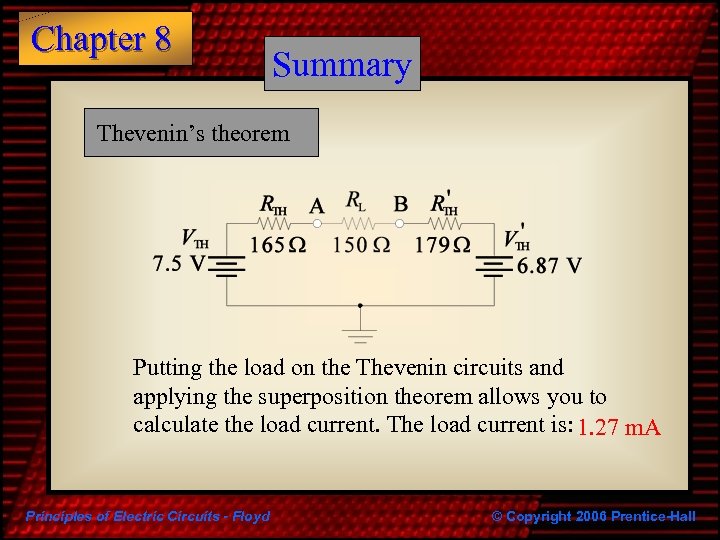 Chapter 8

Summary

Thevenin's theorem

$R_{TH}$ A $R_L$ B $R'_{TH}$

$V_{TH}$ 7.5 V

165 Ω 150 Ω 179 Ω

$V'_{TH}$ 6.87 V

Putting the load on the Thevenin circuits and applying the superposition theorem allows you to calculate the load current. The load current is: 1.27 mA

Principles of Electric Circuits - Floyd

© Copyright 2006 Prentice-Hall